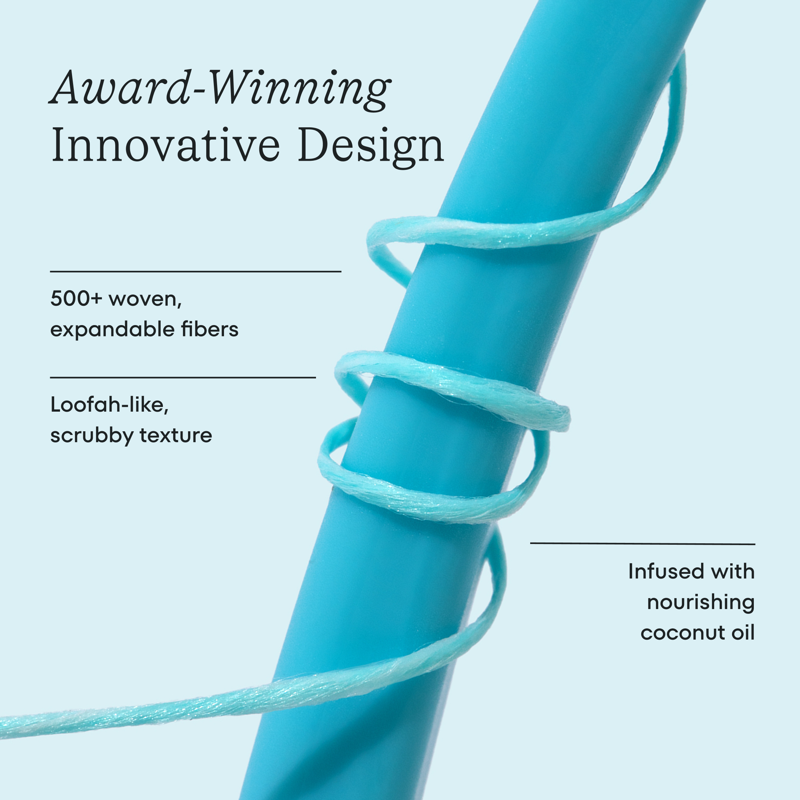 Award-Winning
Innovative Design

500+ woven, expandable fibers

Loofah-like, scrubby texture

Infused with nourishing coconut oil